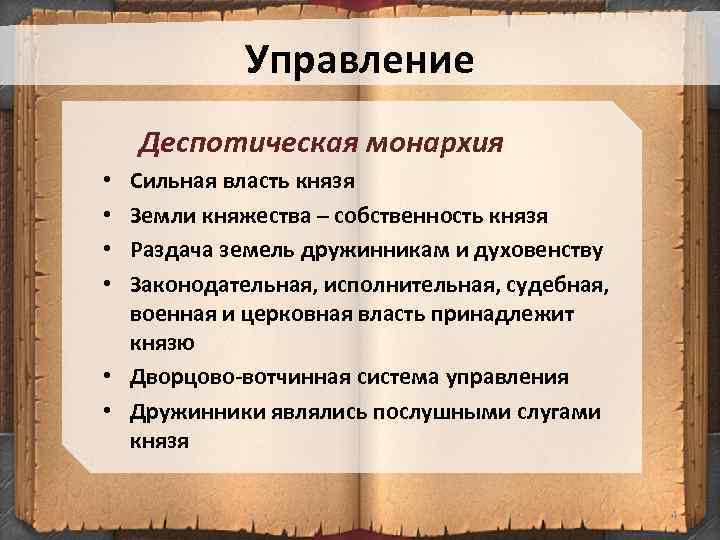 Управление

Деспотическая монархия

• Сильная власть князя
• Земли княжества – собственность князя
• Раздача земель дружинникам и духовенству
• Законодательная, исполнительная, судебная, военная и церковная власть принадлежит князю
• Дворцово-вотчинная система управления
• Дружинники являлись послушными слугами князя